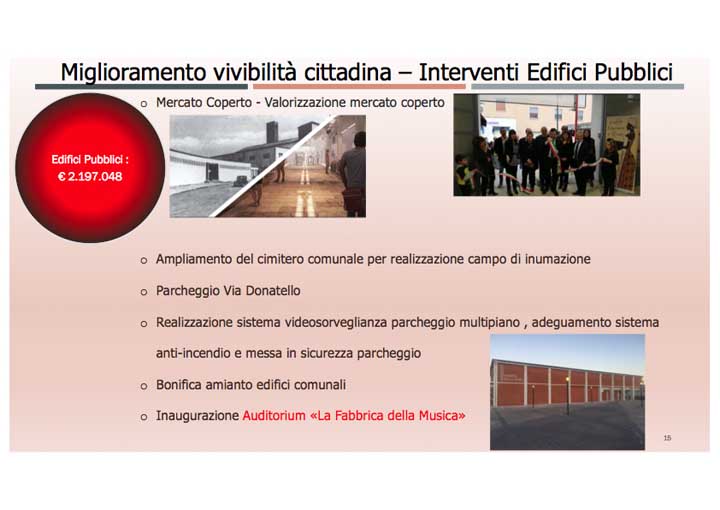 Miglioramento vivibilità cittadina – Interventi Edifici Pubblici

Edifici Pubblici :
€ 2.197.048

o Mercato Coperto - Valorizzazione mercato coperto

o Ampliamento del cimitero comunale per realizzazione campo di inumazione

o Parcheggio Via Donatello

o Realizzazione sistema videosorveglianza parcheggio multipiano , adeguamento sistema anti-incendio e messa in sicurezza parcheggio

o Bonifica amianto edifici comunali

o Inaugurazione Auditorium «La Fabbrica della Musica»

15